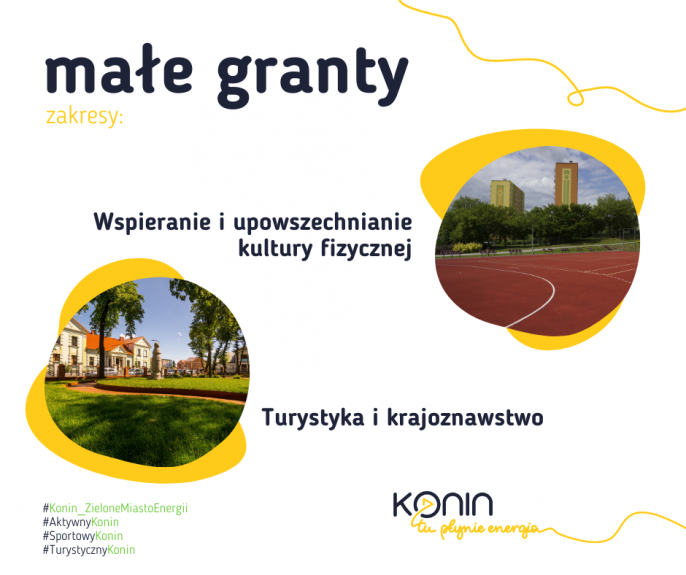 małe granty
zakresy:

Wspieranie i upowszechnianie kultury fizycznej

Turystyka i krajoznawstwo

#Konin_ZieloneMiastoEnergii
#AktywnyKonin
#SportowyKonin
#TurystycznyKonin

KONIN
tu płynie energia